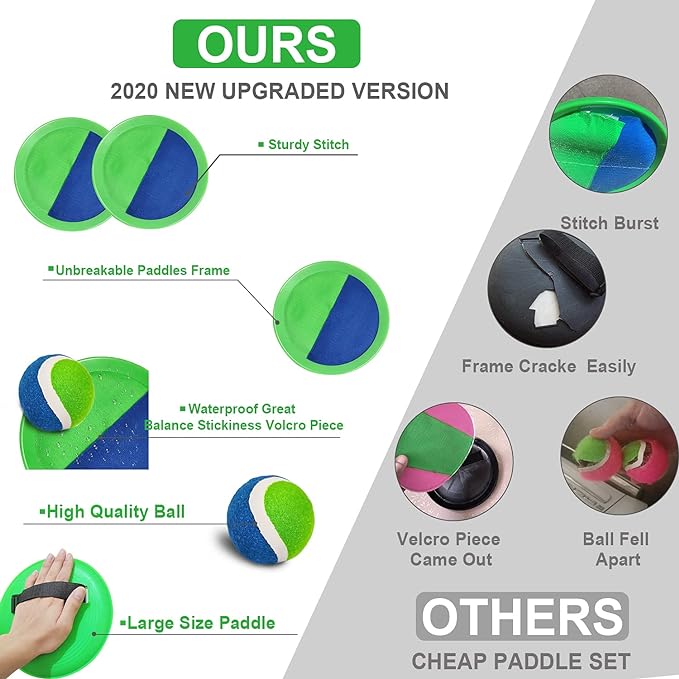 OURS

2020 NEW UPGRADED VERSION

▪ Sturdy Stitch

▪Unbreakable Paddles Frame

▪ Waterproof Great Balance Stickiness Volcro Piece

▪High Quality Ball

▪Large Size Paddle

Stitch Burst

Frame Cracke Easily

Velcro Piece Came Out

Ball Fell Apart

OTHERS

CHEAP PADDLE SET